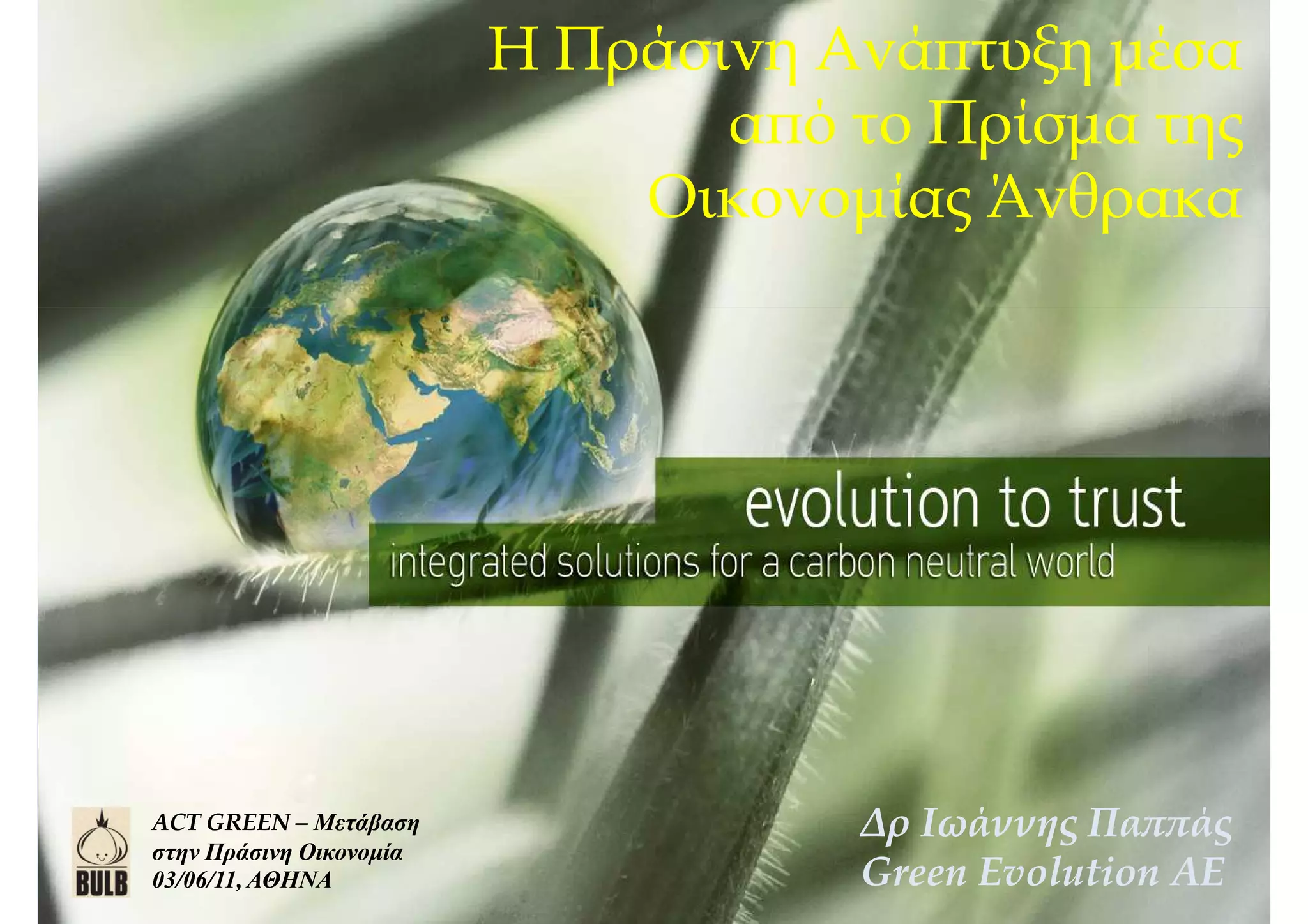 Η Πράσινη Ανάπτυξη μέσα από το Πρίσμα της Οικονομίας Άνθρακα

evolution to trust
integrated solutions for a carbon neutral world

BULB

ACT GREEN – Μετάβαση στην Πράσινη Οικονομία
03/06/11, ΑΘΗΝΑ

Δρ Ιωάννης Παππάς
Green Evolution AE